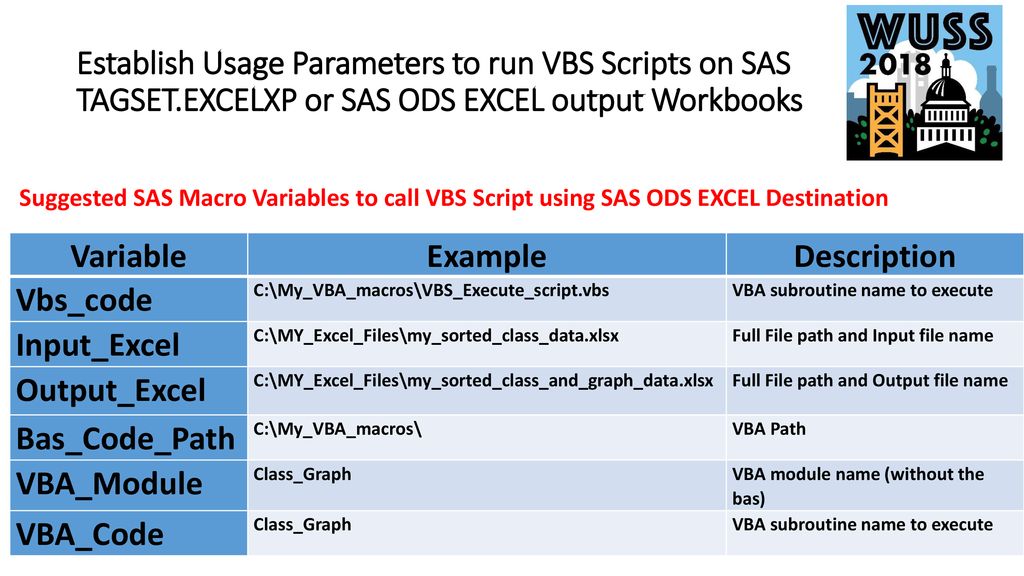 Establish Usage Parameters to run VBS Scripts on SAS TAGSET.EXCELXP or SAS ODS EXCEL output Workbooks

WUSS 2018

Suggested SAS Macro Variables to call VBS Script using SAS ODS EXCEL Destination

| Variable | Example | Description |
|---|---|---|
| Vbs_code | C:\My_VBA_macros\VBS_Execute_script.vbs | VBA subroutine name to execute |
| Input_Excel | C:\MY_Excel_Files\my_sorted_class_data.xlsx | Full File path and Input file name |
| Output_Excel | C:\MY_Excel_Files\my_sorted_class_and_graph_data.xlsx | Full File path and Output file name |
| Bas_Code_Path | C:\My_VBA_macros\ | VBA Path |
| VBA_Module | Class_Graph | VBA module name (without the bas) |
| VBA_Code | Class_Graph | VBA subroutine name to execute |